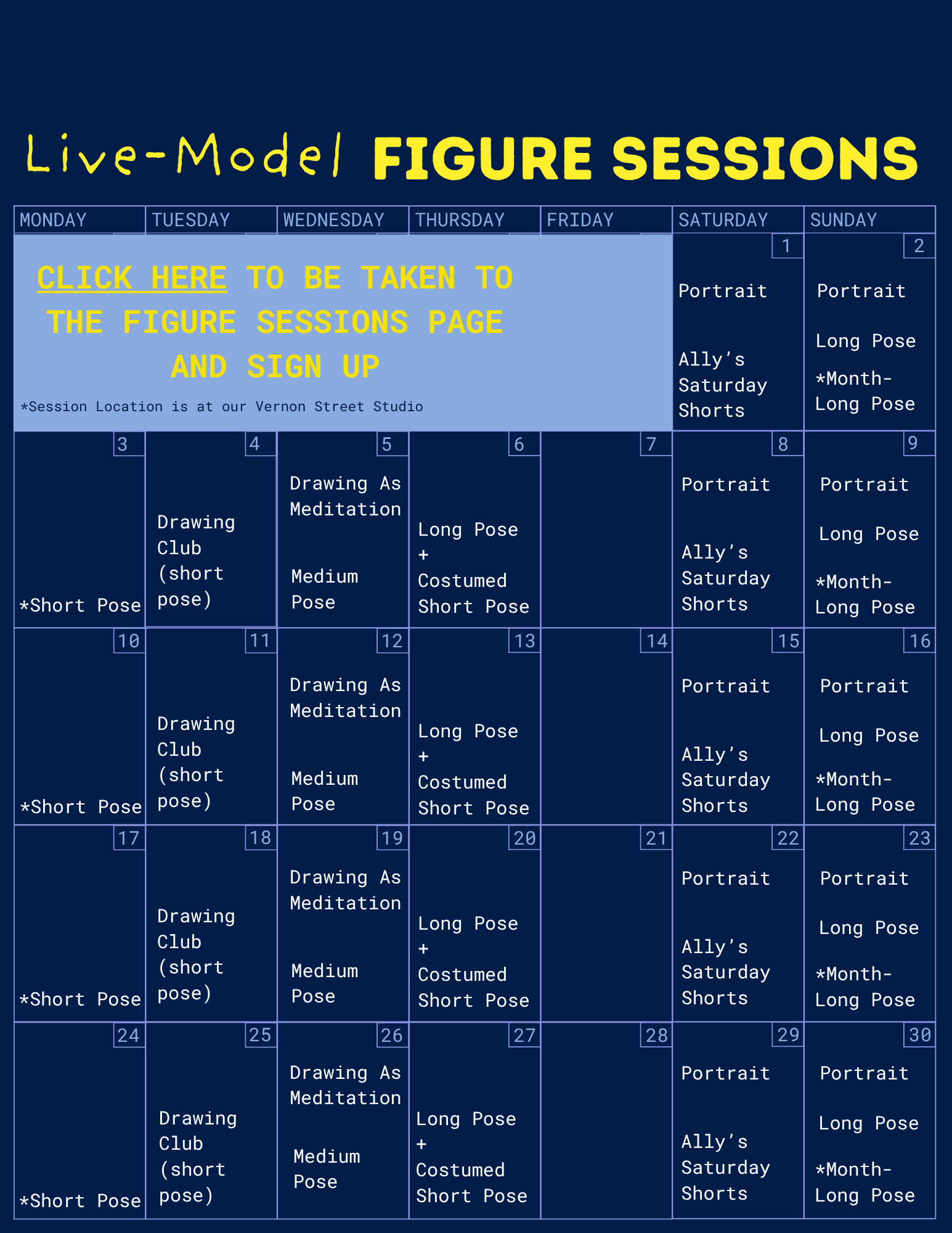 Live-Model FIGURE SESSIONS

| MONDAY | TUESDAY | WEDNESDAY | THURSDAY | FRIDAY | SATURDAY | SUNDAY |
|---|---|---|---|---|---|---|
| CLICK HERE TO BE TAKEN TO THE FIGURE SESSIONS PAGE AND SIGN UP *Session Location is at our Vernon Street Studio | | | | | 1 Portrait Ally's Saturday Shorts | 2 Portrait Long Pose *Month-Long Pose |
| 3 *Short Pose | 4 Drawing Club (short pose) | 5 Drawing As Meditation Medium Pose | 6 Long Pose + Costumed Short Pose | 7 | 8 Portrait Ally's Saturday Shorts | 9 Portrait Long Pose *Month-Long Pose |
| 10 *Short Pose | 11 Drawing Club (short pose) | 12 Drawing As Meditation Medium Pose | 13 Long Pose + Costumed Short Pose | 14 | 15 Portrait Ally's Saturday Shorts | 16 Portrait Long Pose *Month-Long Pose |
| 17 *Short Pose | 18 Drawing Club (short pose) | 19 Drawing As Meditation Medium Pose | 20 Long Pose + Costumed Short Pose | 21 | 22 Portrait Ally's Saturday Shorts | 23 Portrait Long Pose *Month-Long Pose |
| 24 *Short Pose | 25 Drawing Club (short pose) | 26 Drawing As Meditation Medium Pose | 27 Long Pose + Costumed Short Pose | 28 | 29 Portrait Ally's Saturday Shorts | 30 Portrait Long Pose *Month-Long Pose |